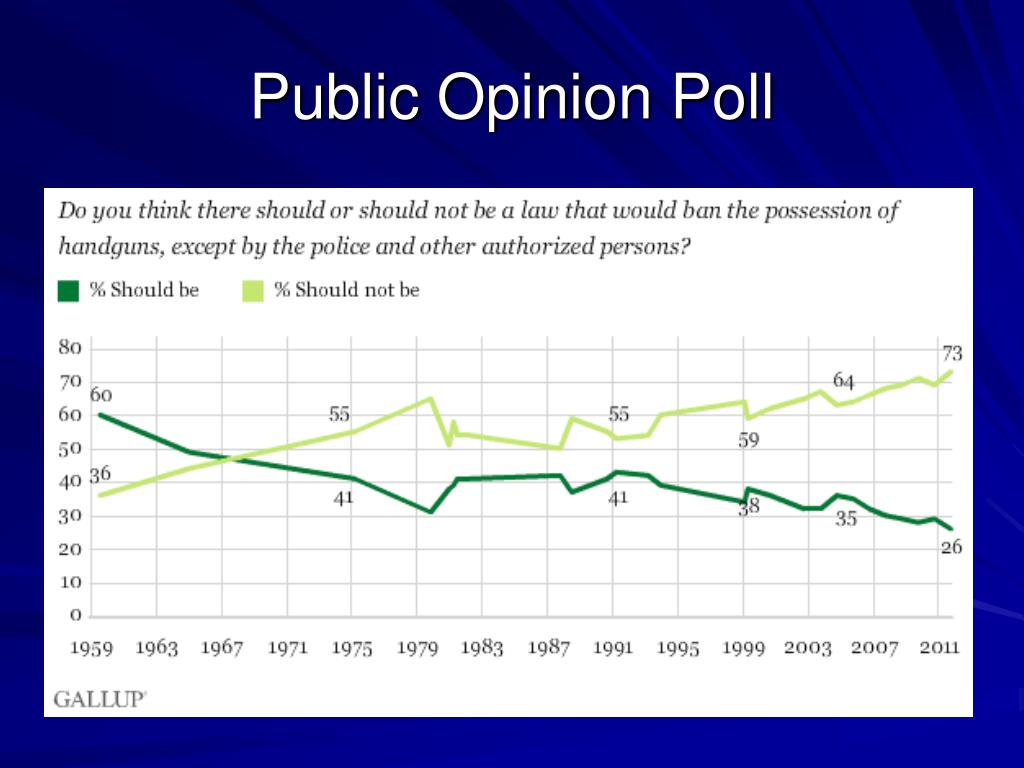 Public Opinion Poll

Do you think there should or should not be a law that would ban the possession of handguns, except by the police and other authorized persons?

% Should be % Should not be

80
70
60
50
40
30
20
10
0

60
36
55
41
55
41
59
38
64
35
73
26

1959 1963 1967 1971 1975 1979 1983 1987 1991 1995 1999 2003 2007 2011

GALLUP